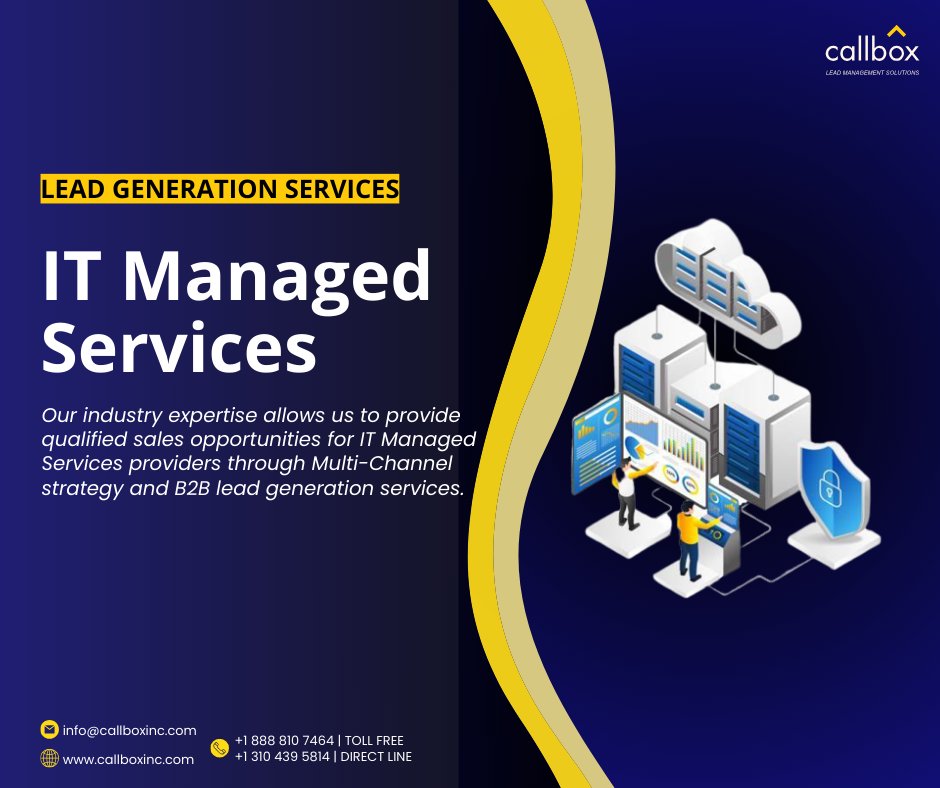 callbox
LEAD MANAGEMENT SOLUTIONS

LEAD GENERATION SERVICES

IT Managed Services

Our industry expertise allows us to provide qualified sales opportunities for IT Managed Services providers through Multi-Channel strategy and B2B lead generation services.

info@callboxinc.com
www.callboxinc.com

+1 888 810 7464 | TOLL FREE
+1 310 439 5814 | DIRECT LINE